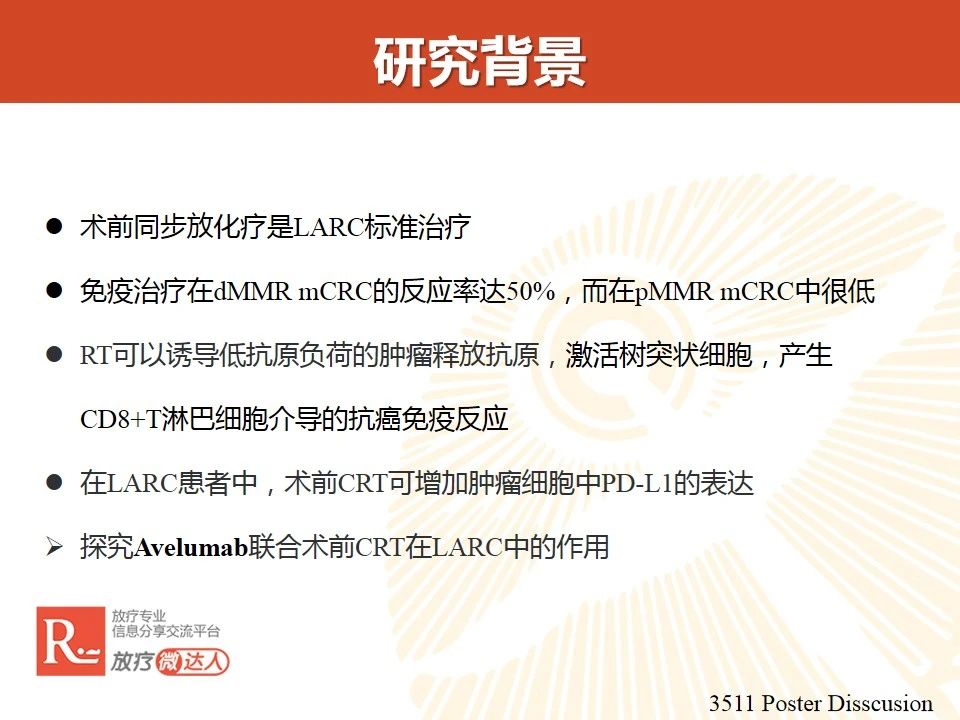 研究背景

● 术前同步放化疗是LARC标准治疗

● 免疫治疗在dMMR mCRC的反应率达50%，而在pMMR mCRC中很低

● RT可以诱导低抗原负荷的肿瘤释放抗原，激活树突状细胞，产生CD8+T淋巴细胞介导的抗癌免疫反应

● 在LARC患者中，术前CRT可增加肿瘤细胞中PD-L1的表达

➢ 探究Avelumab联合术前CRT在LARC中的作用

R

放疗专业
信息分享交流平台
放疗微达人

3511 Poster Disscusion